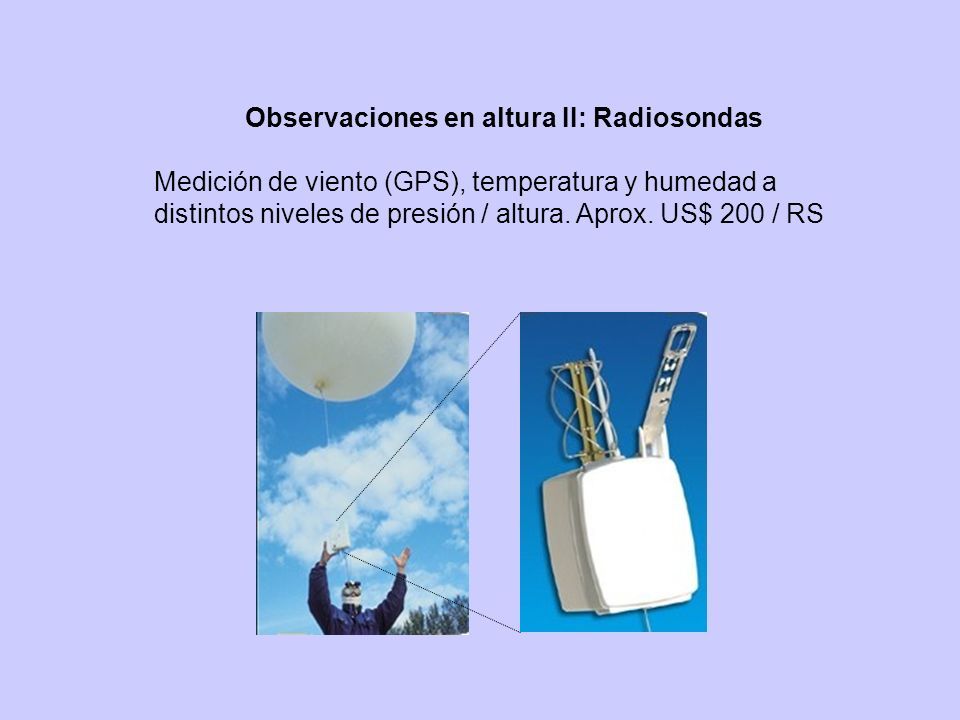 Observaciones en altura II: Radiosondas

Medición de viento (GPS), temperatura y humedad a distintos niveles de presión / altura. Aprox. US$ 200 / RS